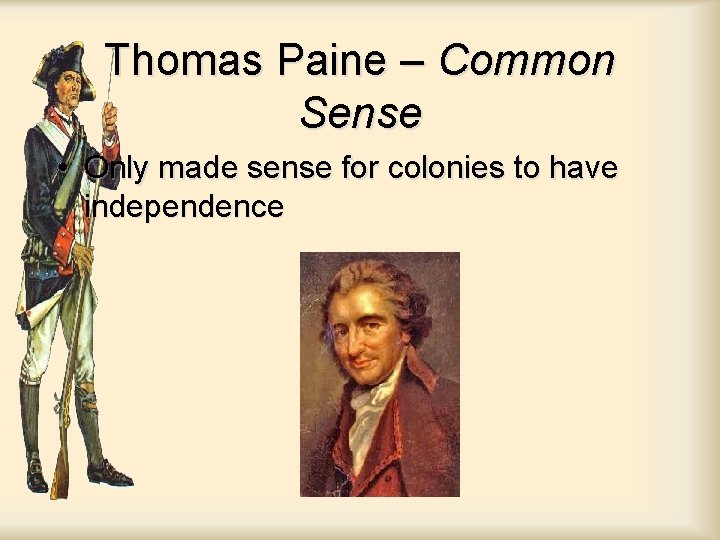 Thomas Paine – Common Sense

• Only made sense for colonies to have independence